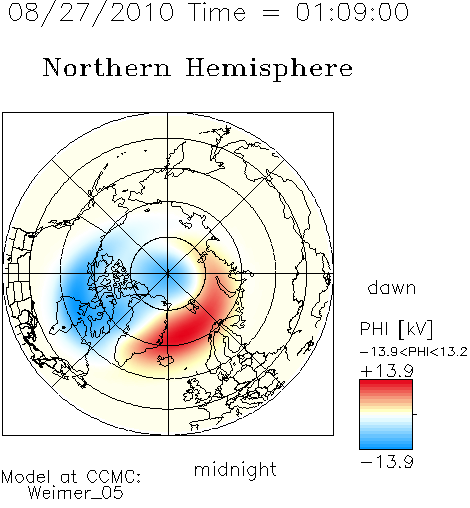 08/27/2010 Time = 01:09:00

Northern Hemisphere

dawn

PHI [kV]

−13.9<PHI<13.2

+13.9

−13.9

midnight

Model at CCMC:
Weimer_05